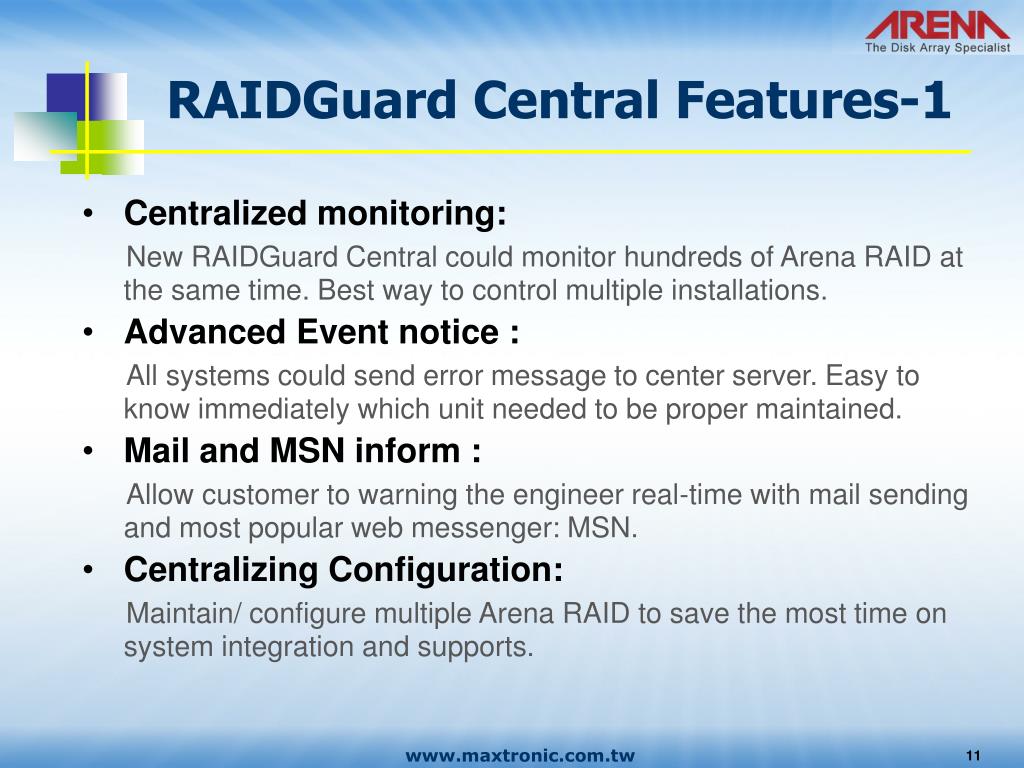 ARENA
The Disk Array Specialist

RAIDGuard Central Features-1

• Centralized monitoring:
New RAIDGuard Central could monitor hundreds of Arena RAID at the same time. Best way to control multiple installations.

• Advanced Event notice :
All systems could send error message to center server. Easy to know immediately which unit needed to be proper maintained.

• Mail and MSN inform :
Allow customer to warning the engineer real-time with mail sending and most popular web messenger: MSN.

• Centralizing Configuration:
Maintain/ configure multiple Arena RAID to save the most time on system integration and supports.

www.maxtronic.com.tw

11